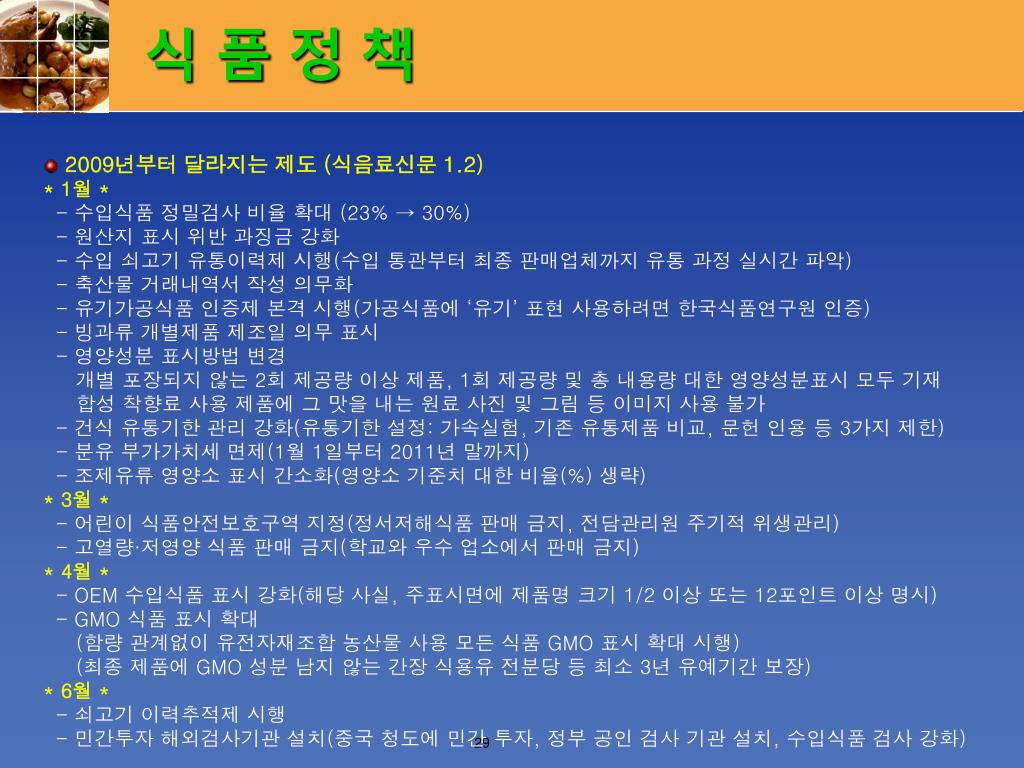 식 품 정 책

2009년부터 달라지는 제도 (식음료신문 1.2)

* 1월 *
- 수입식품 정밀검사 비율 확대 (23% → 30%)
- 원산지 표시 위반 과징금 강화
- 수입 쇠고기 유통이력제 시행(수입 통관부터 최종 판매업체까지 유통 과정 실시간 파악)
- 축산물 거래내역서 작성 의무화
- 유기가공식품 인증제 본격 시행(가공식품에 ‘유기’ 표현 사용하려면 한국식품연구원 인증)
- 빙과류 개별제품 제조일 의무 표시
- 영양성분 표시방법 변경
개별 포장되지 않는 2회 제공량 이상 제품, 1회 제공량 및 총 내용량 대한 영양성분표시 모두 기재
합성 착향료 사용 제품에 그 맛을 내는 원료 사진 및 그림 등 이미지 사용 불가
- 건식 유통기한 관리 강화(유통기한 설정: 가속실험, 기존 유통제품 비교, 문헌 인용 등 3가지 제한)
- 분유 부가가치세 면제(1월 1일부터 2011년 말까지)
- 조제유류 영양소 표시 간소화(영양소 기준치 대한 비율(%) 생략)

* 3월 *
- 어린이 식품안전보호구역 지정(정서저해식품 판매 금지, 전담관리원 주기적 위생관리)
- 고열량·저영양 식품 판매 금지(학교와 우수 업소에서 판매 금지)

* 4월 *
- OEM 수입식품 표시 강화(해당 사실, 주표시면에 제품명 크기 1/2 이상 또는 12포인트 이상 명시)
- GMO 식품 표시 확대
(함량 관계없이 유전자재조합 농산물 사용 모든 식품 GMO 표시 확대 시행)
(최종 제품에 GMO 성분 남지 않는 간장 식용유 전분당 등 최소 3년 유예기간 보장)

* 6월 *
- 쇠고기 이력추적제 시행
- 민간투자 해외검사기관 설치(중국 청도에 민간 투자, 정부 공인 검사 기관 설치, 수입식품 검사 강화)

29